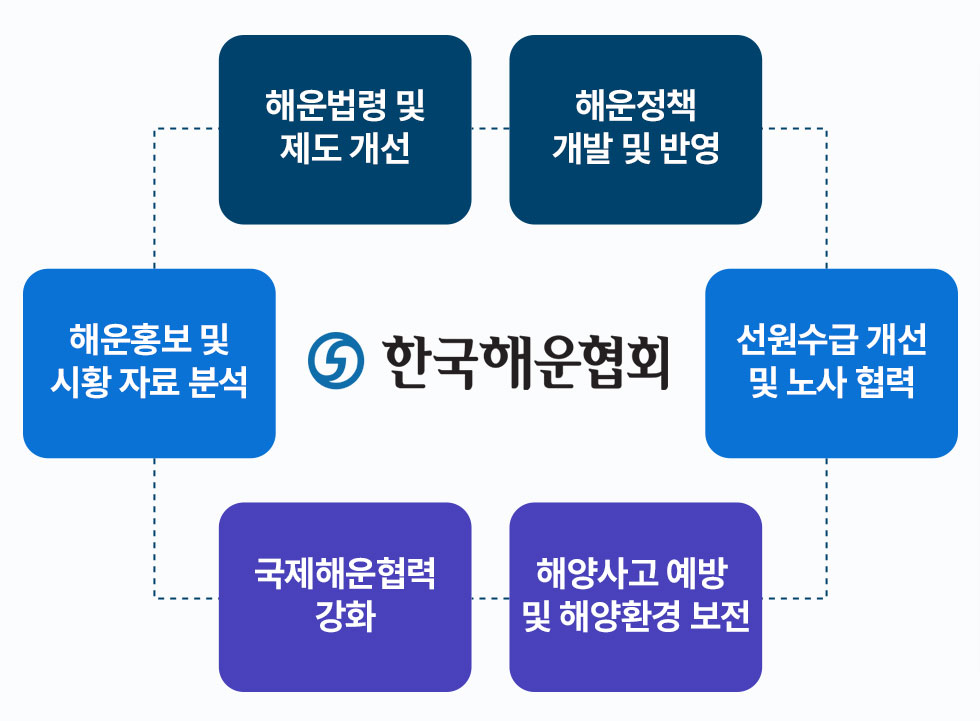 해운법령 및 제도 개선

해운정책 개발 및 반영

해운홍보 및 시황 자료 분석

한국해운협회

선원수급 개선 및 노사 협력

국제해운협력 강화

해양사고 예방 및 해양환경 보전